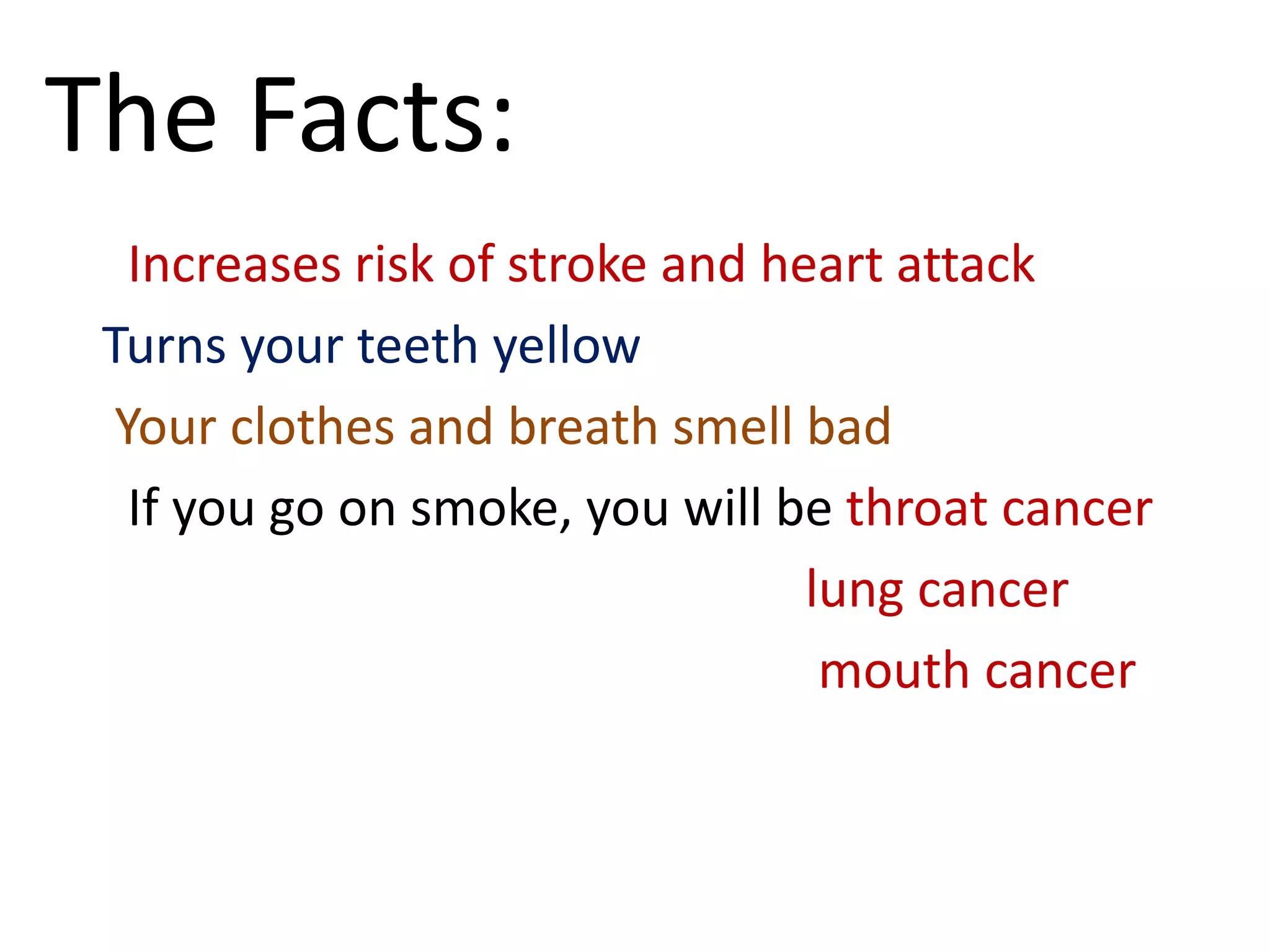 The Facts:

Increases risk of stroke and heart attack

Turns your teeth yellow

Your clothes and breath smell bad

If you go on smoke, you will be throat cancer

lung cancer

mouth cancer